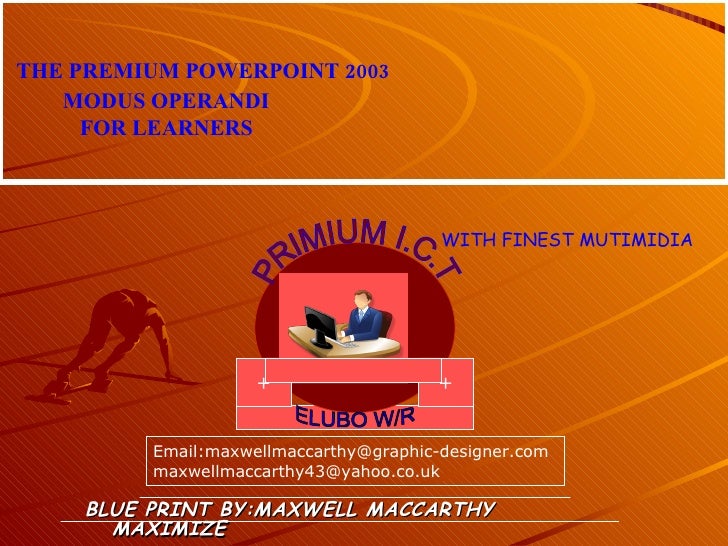 THE PREMIUM POWERPOINT 2003
MODUS OPERANDI
FOR LEARNERS

PRIMIUM I.C.T

WITH FINEST MUTIMIDIA

ELUBO W/R

Email:maxwellmaccarthy@graphic-designer.com
maxwellmaccarthy43@yahoo.co.uk

BLUE PRINT BY:MAXWELL MACCARTHY
MAXIMIZE